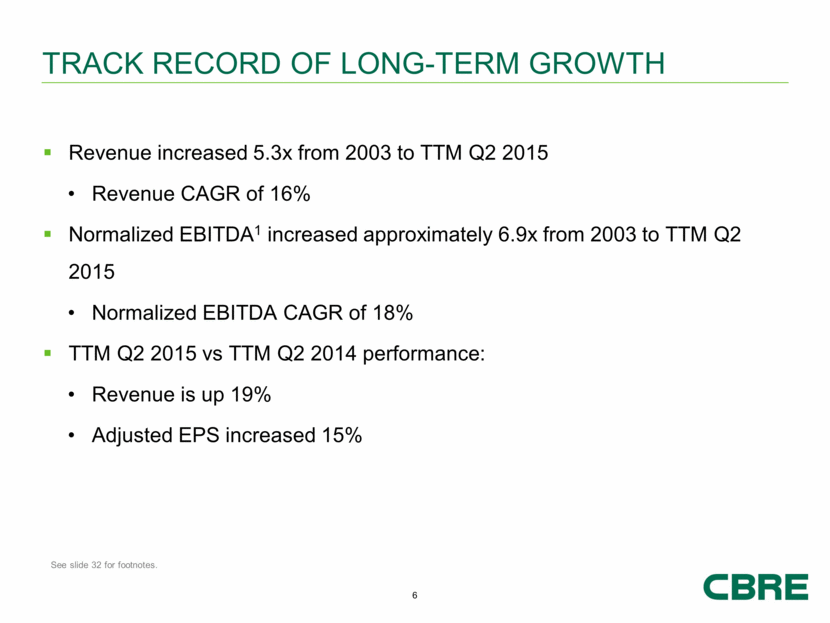 TRACK RECORD OF LONG-TERM GROWTH

▪ Revenue increased 5.3x from 2003 to TTM Q2 2015

• Revenue CAGR of 16%

▪ Normalized EBITDA$^1$ increased approximately 6.9x from 2003 to TTM Q2 2015

• Normalized EBITDA CAGR of 18%

▪ TTM Q2 2015 vs TTM Q2 2014 performance:

• Revenue is up 19%

• Adjusted EPS increased 15%

See slide 32 for footnotes.

6

CBRE